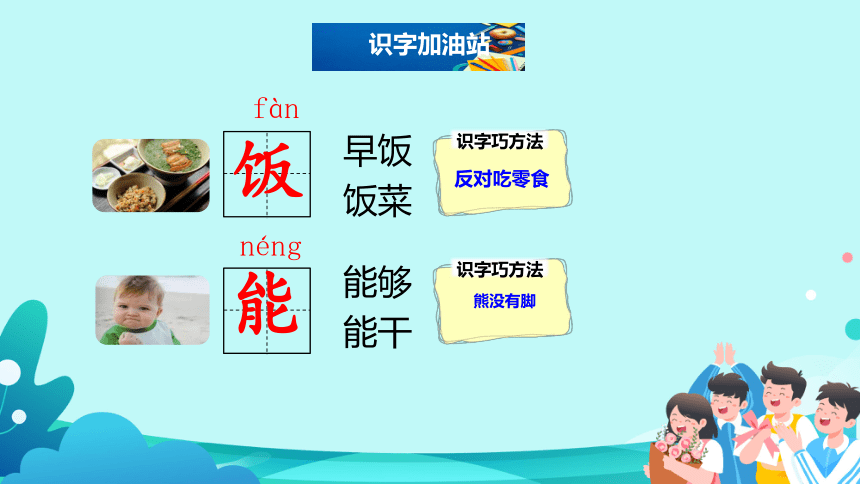 识字加油站

fàn
饭

早饭
饭菜

识字巧方法
反对吃零食

néng
能

能够
能干

识字巧方法
熊没有脚